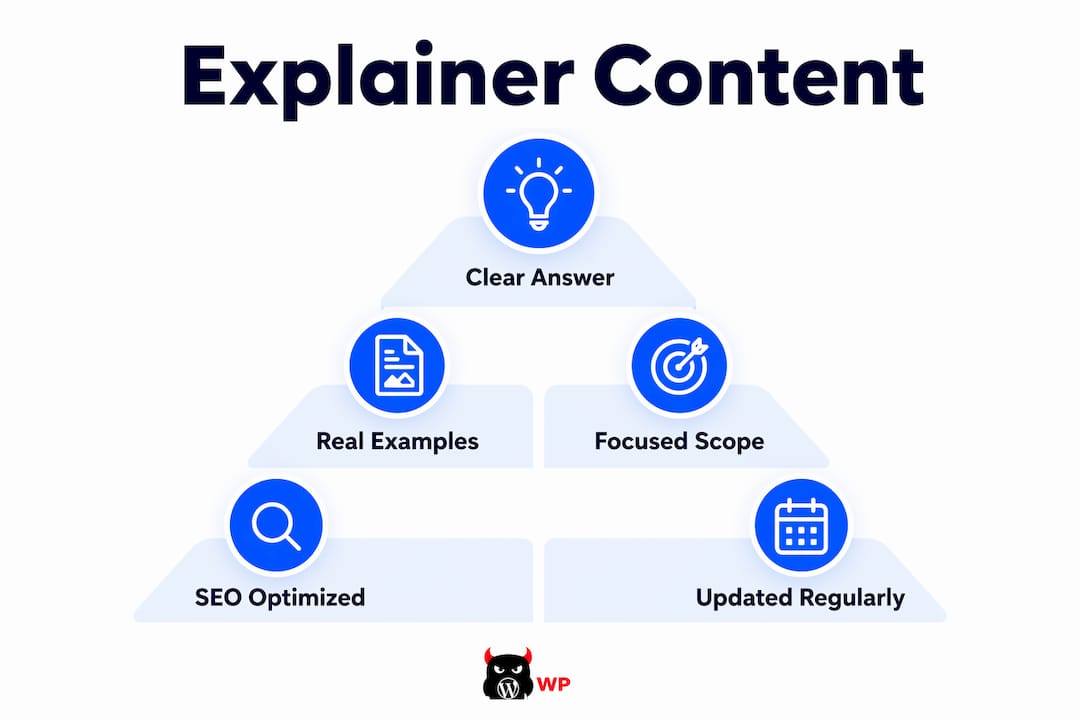 Explainer Content

Clear Answer

Real Examples

Focused Scope

SEO Optimized

Updated Regularly

WP